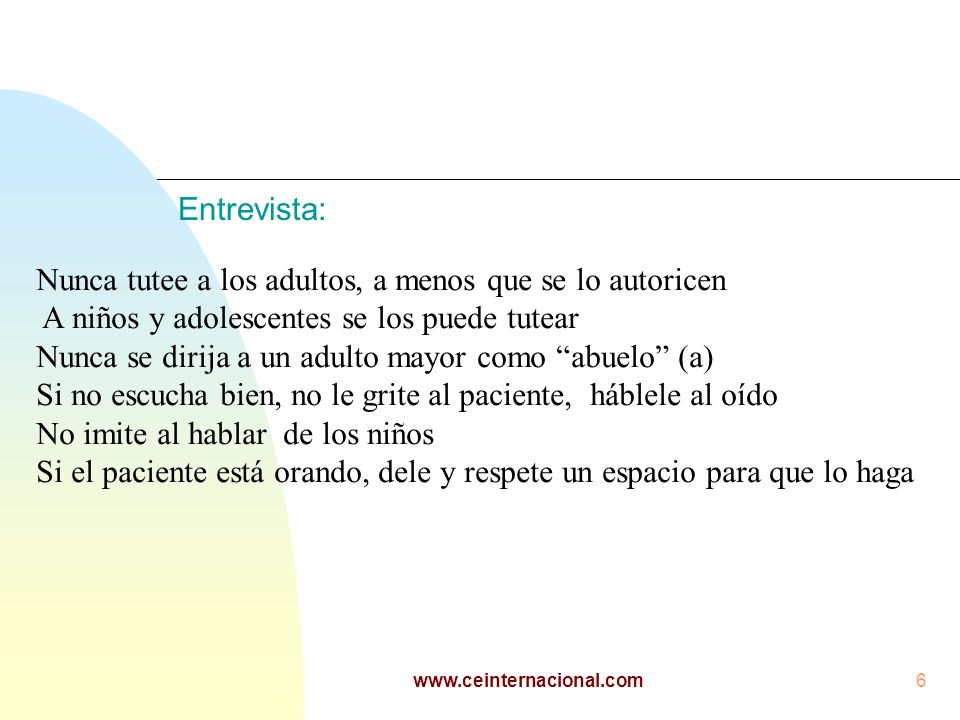 Entrevista:

Nunca tutee a los adultos, a menos que se lo autoricen
A niños y adolescentes se los puede tutear
Nunca se dirija a un adulto mayor como “abuelo” (a)
Si no escucha bien, no le grite al paciente, háblele al oído
No imite al hablar de los niños
Si el paciente está orando, dele y respete un espacio para que lo haga

www.ceinternacional.com

6